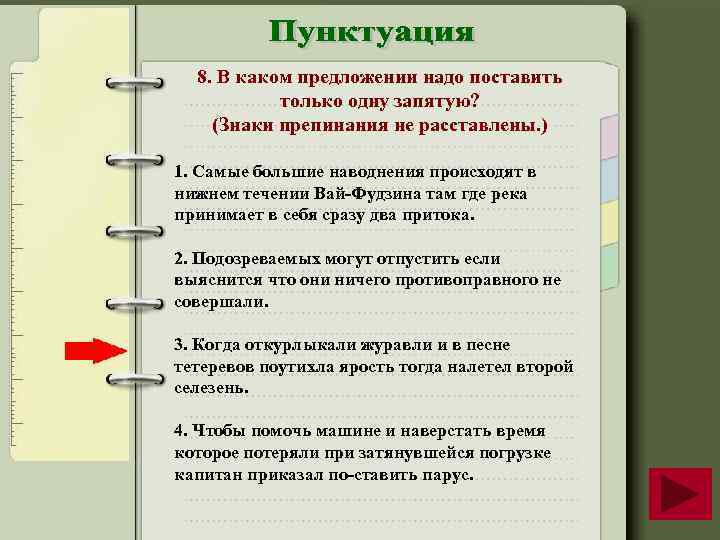 Пунктуация

8. В каком предложении надо поставить только одну запятую? (Знаки препинания не расставлены.)

1. Самые большие наводнения происходят в нижнем течении Вай-Фудзина там где река принимает в себя сразу два притока.

2. Подозреваемых могут отпустить если выяснится что они ничего противоправного не совершали.

3. Когда откурлыкали журавли и в песне тетеревов поутихла ярость тогда налетел второй селезень.

4. Чтобы помочь машине и наверстать время которое потеряли при затянувшейся погрузке капитан приказал по-ставить парус.